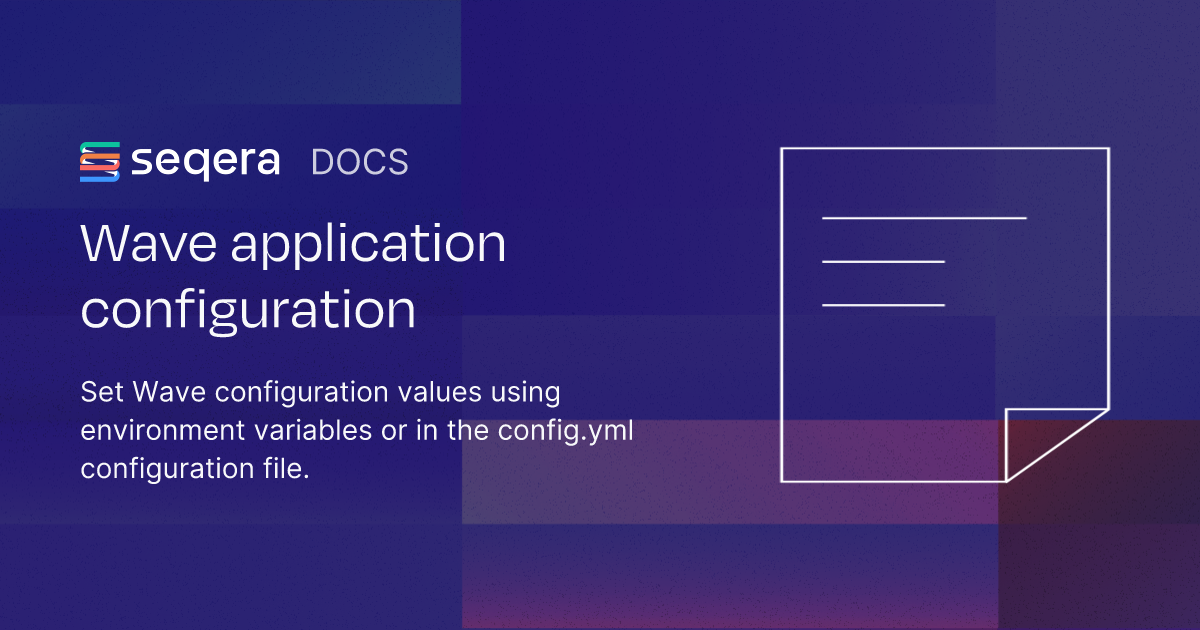 seqera DOCS

Wave application configuration

Set Wave configuration values using environment variables or in the config.yml configuration file.